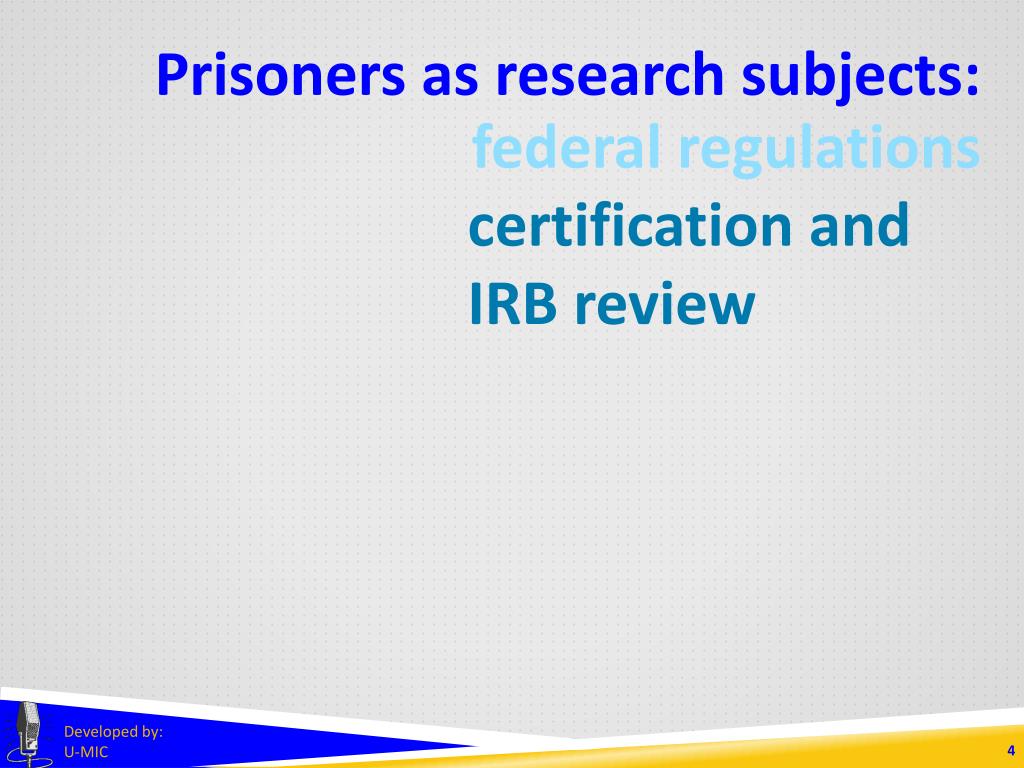 Prisoners as research subjects:
federal regulations
certification and IRB review

Developed by:
U-MIC

4